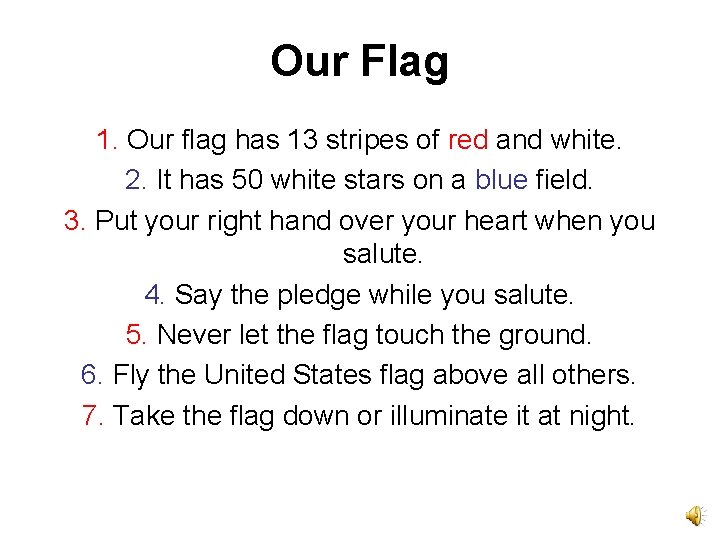 Our Flag

1. Our flag has 13 stripes of red and white.
2. It has 50 white stars on a blue field.
3. Put your right hand over your heart when you salute.
4. Say the pledge while you salute.
5. Never let the flag touch the ground.
6. Fly the United States flag above all others.
7. Take the flag down or illuminate it at night.